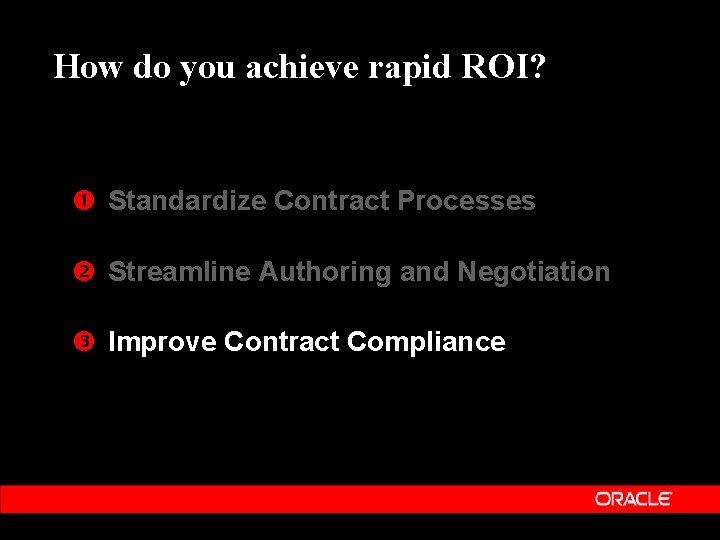 How do you achieve rapid ROI?

❶ Standardize Contract Processes

❷ Streamline Authoring and Negotiation

❸ Improve Contract Compliance

ORACLE